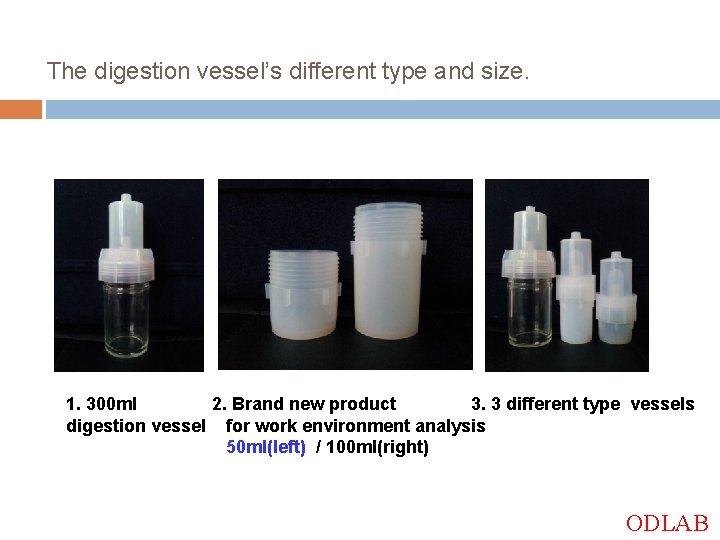 The digestion vessel's different type and size.

1. 300ml digestion vessel

2. Brand new product for work environment analysis 50ml(left) / 100ml(right)

3. 3 different type vessels

ODLAB